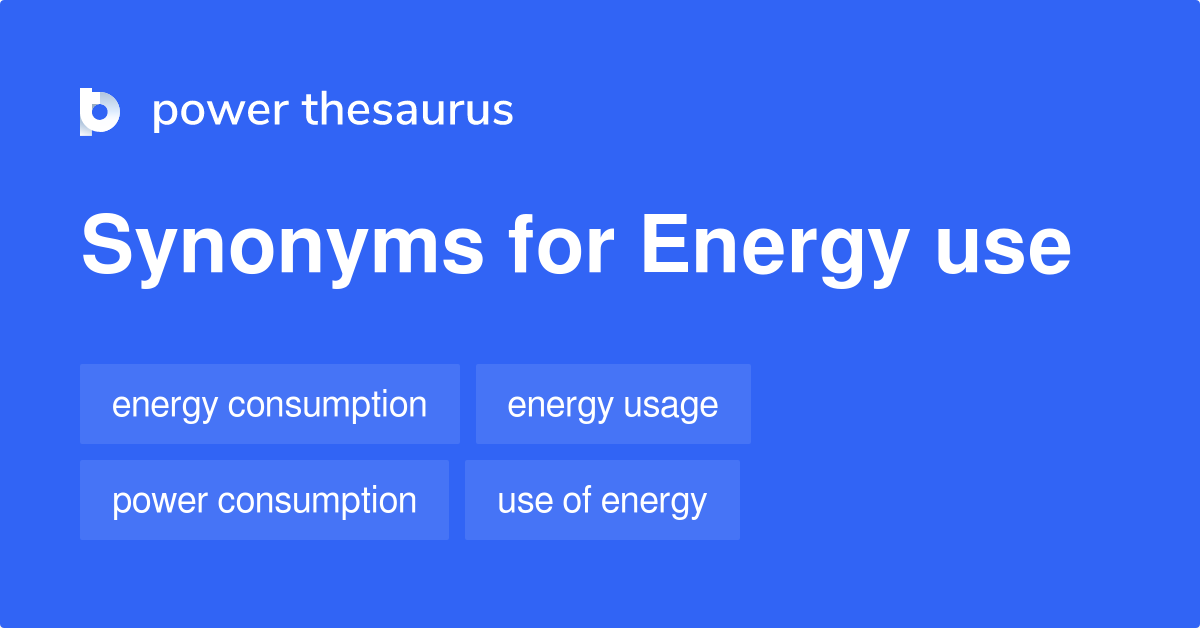 power thesaurus

Synonyms for Energy use

energy consumption
energy usage
power consumption
use of energy